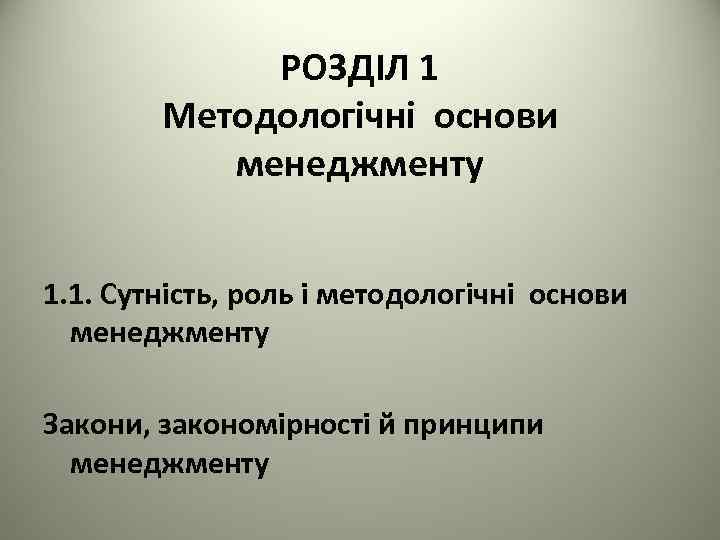 РОЗДІЛ 1
Методологічні основи менеджменту

1.1. Сутність, роль і методологічні основи менеджменту

Закони, закономірності й принципи менеджменту